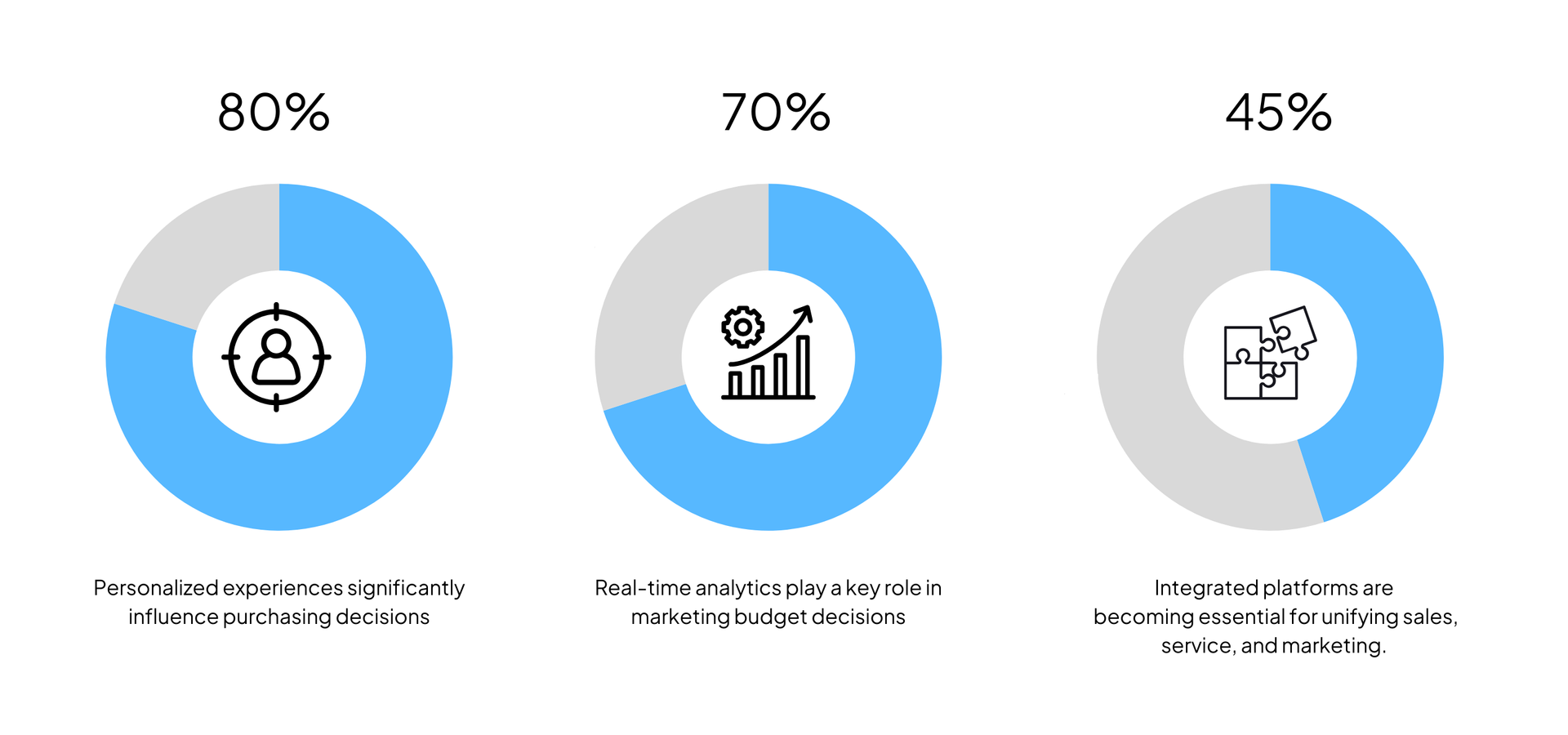 80%

Personalized experiences significantly influence purchasing decisions

70%

Real-time analytics play a key role in marketing budget decisions

45%

Integrated platforms are becoming essential for unifying sales, service, and marketing.